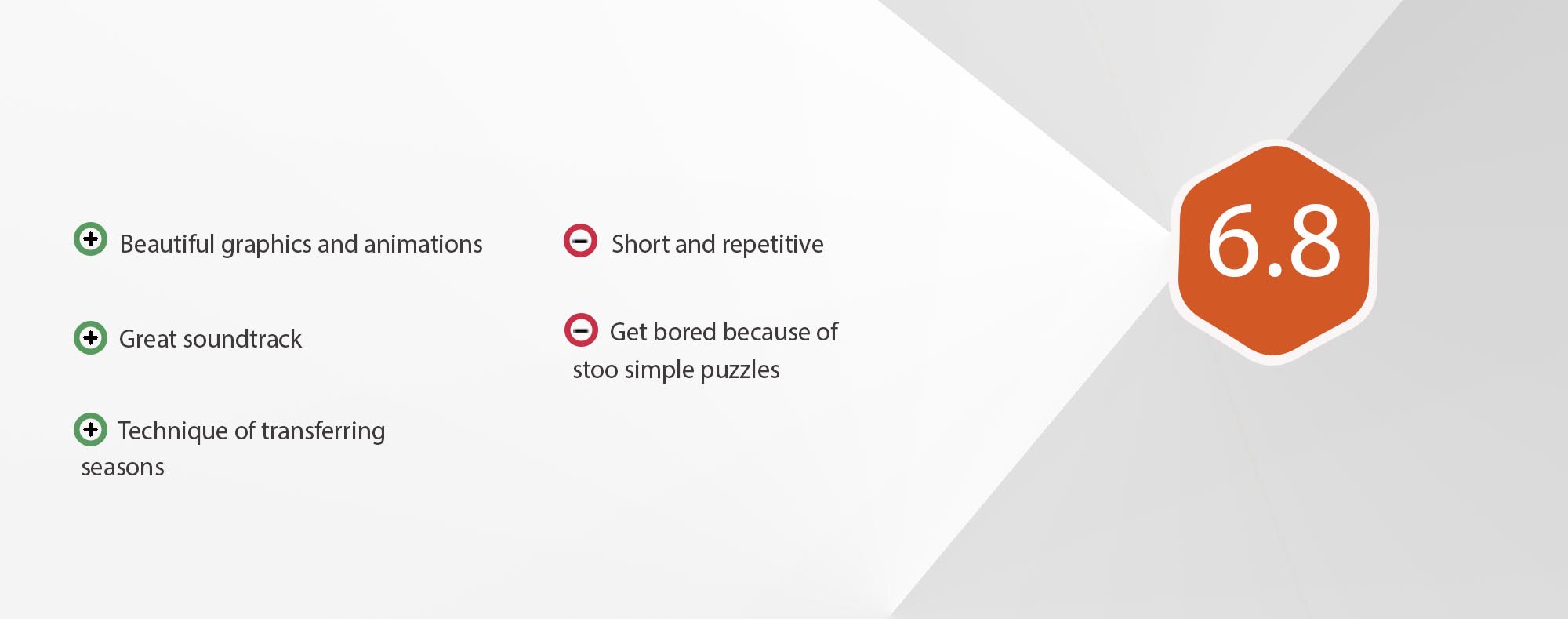 Beautiful graphics and animations

Great soundtrack

Technique of transferring seasons

Short and repetitive

Get bored because of stoo simple puzzles

6.8